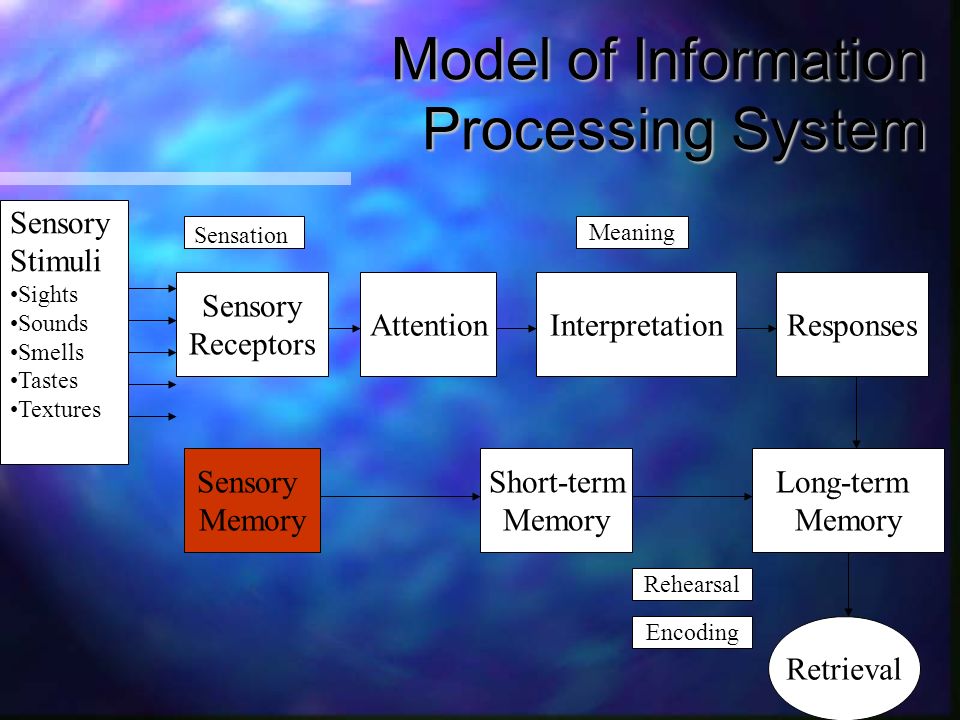 Model of Information Processing System

Sensory Stimuli
•Sights
•Sounds
•Smells
•Tastes
•Textures

Sensation

Meaning

Sensory Receptors

Attention

Interpretation

Responses

Sensory Memory

Short-term Memory

Long-term Memory

Rehearsal

Encoding

Retrieval